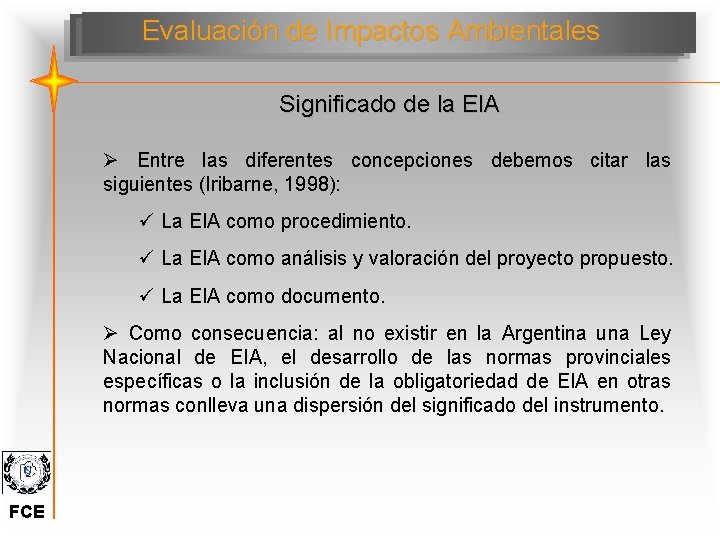 Evaluación de Impactos Ambientales

Significado de la EIA

➢ Entre las diferentes concepciones debemos citar las siguientes (Iribarne, 1998):

✓ La EIA como procedimiento.

✓ La EIA como análisis y valoración del proyecto propuesto.

✓ La EIA como documento.

➢ Como consecuencia: al no existir en la Argentina una Ley Nacional de EIA, el desarrollo de las normas provinciales específicas o la inclusión de la obligatoriedad de EIA en otras normas conlleva una dispersión del significado del instrumento.

FCE